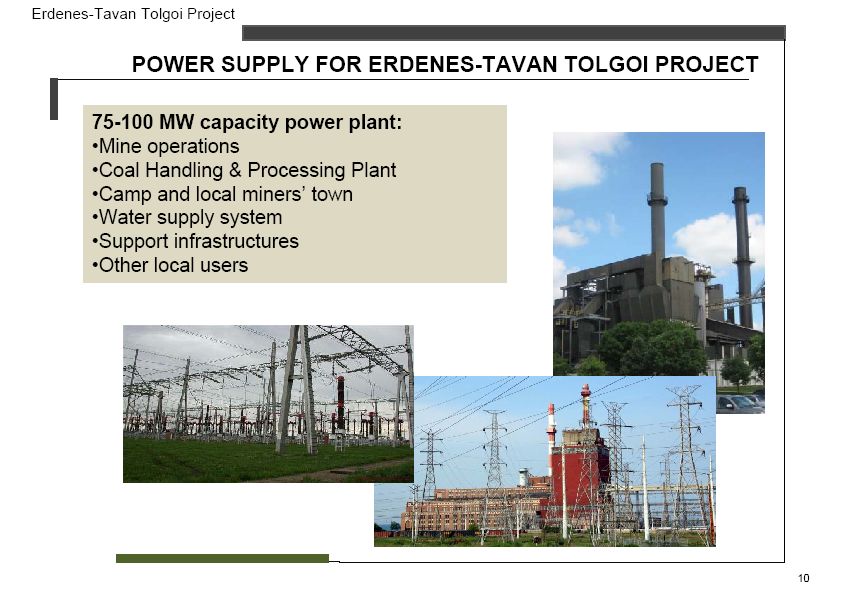 Erdenes-Tavan Tolgoi Project

POWER SUPPLY FOR ERDENES-TAVAN TOLGOI PROJECT

75-100 MW capacity power plant:
•Mine operations
•Coal Handling & Processing Plant
•Camp and local miners' town
•Water supply system
•Support infrastructures
•Other local users

10